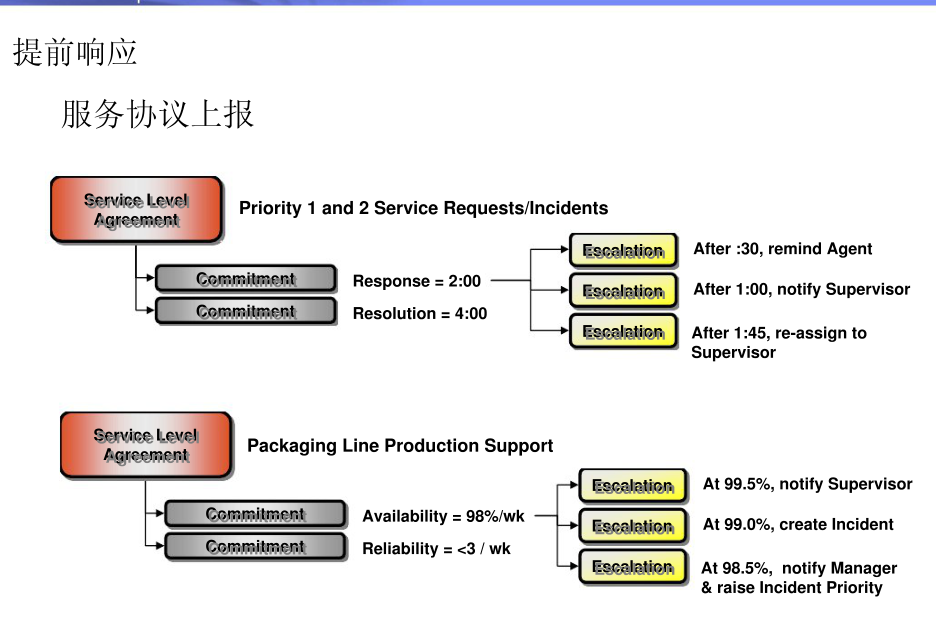 提前响应

服务协议上报

Service Level Agreement

Priority 1 and 2 Service Requests/Incidents

Commitment

Response = 2:00

Commitment

Resolution = 4:00

Escalation

After :30, remind Agent

Escalation

After 1:00, notify Supervisor

Escalation

After 1:45, re-assign to Supervisor

Service Level Agreement

Packaging Line Production Support

Commitment

Availability = 98%/wk

Commitment

Reliability = <3 / wk

Escalation

At 99.5%, notify Supervisor

Escalation

At 99.0%, create Incident

Escalation

At 98.5%, notify Manager & raise Incident Priority